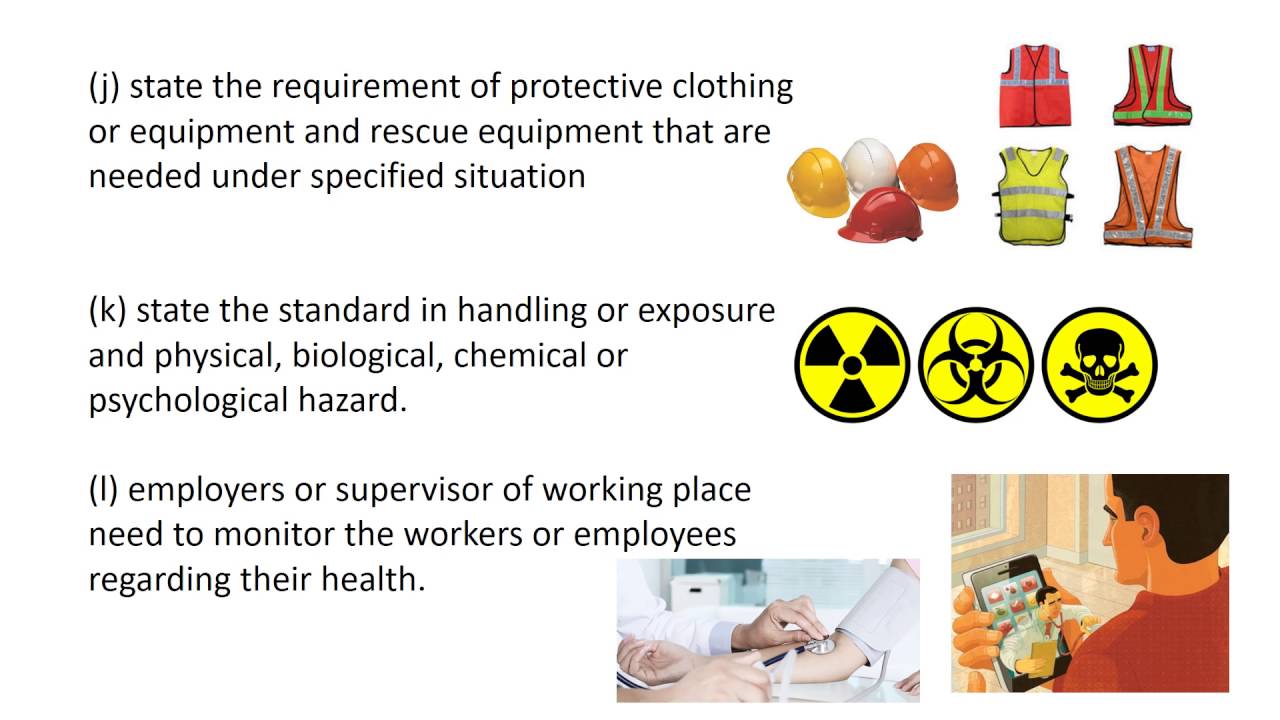 (j) state the requirement of protective clothing or equipment and rescue equipment that are needed under specified situation

(k) state the standard in handling or exposure and physical, biological, chemical or psychological hazard.

(l) employers or supervisor of working place need to monitor the workers or employees regarding their health.